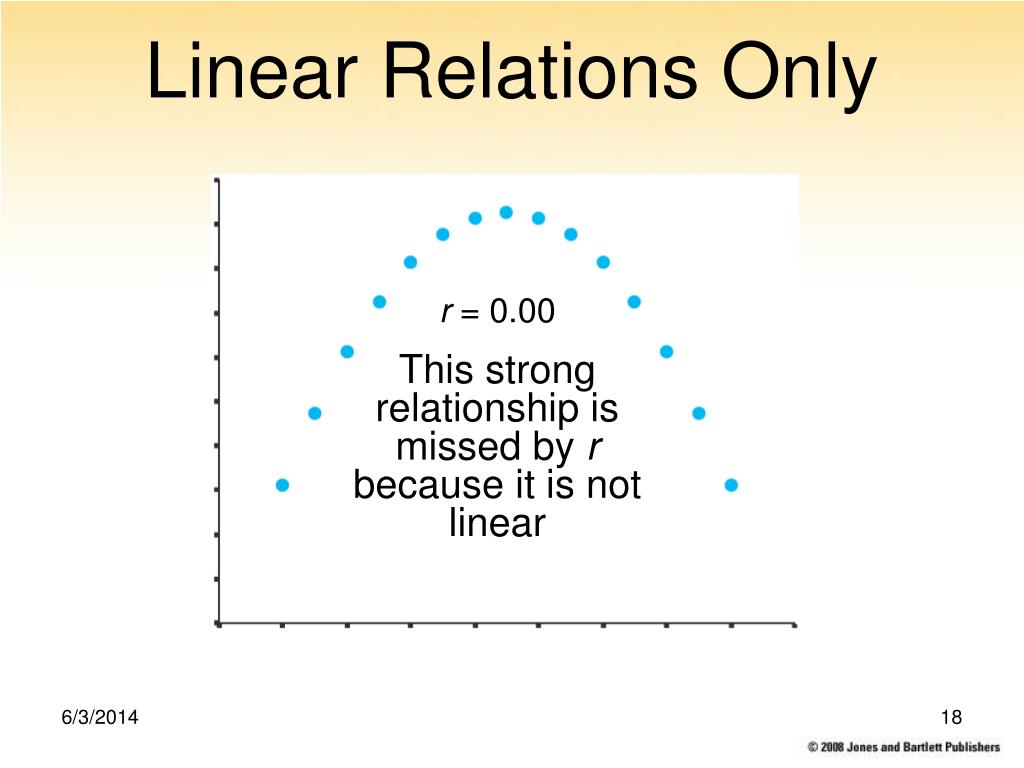 Linear Relations Only

$r = 0.00$

This strong relationship is missed by $r$ because it is not linear

6/3/2014

18

© 2008 Jones and Bartlett Publishers